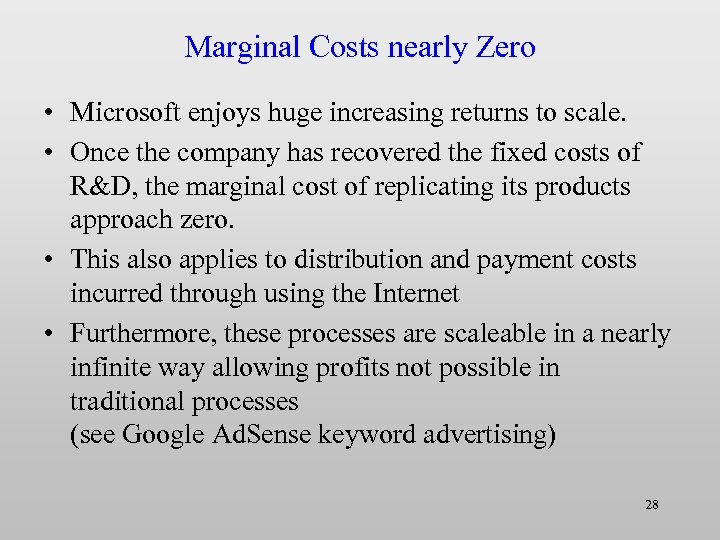 Marginal Costs nearly Zero

• Microsoft enjoys huge increasing returns to scale.

• Once the company has recovered the fixed costs of R&D, the marginal cost of replicating its products approach zero.

• This also applies to distribution and payment costs incurred through using the Internet

• Furthermore, these processes are scaleable in a nearly infinite way allowing profits not possible in traditional processes
(see Google AdSense keyword advertising)

28